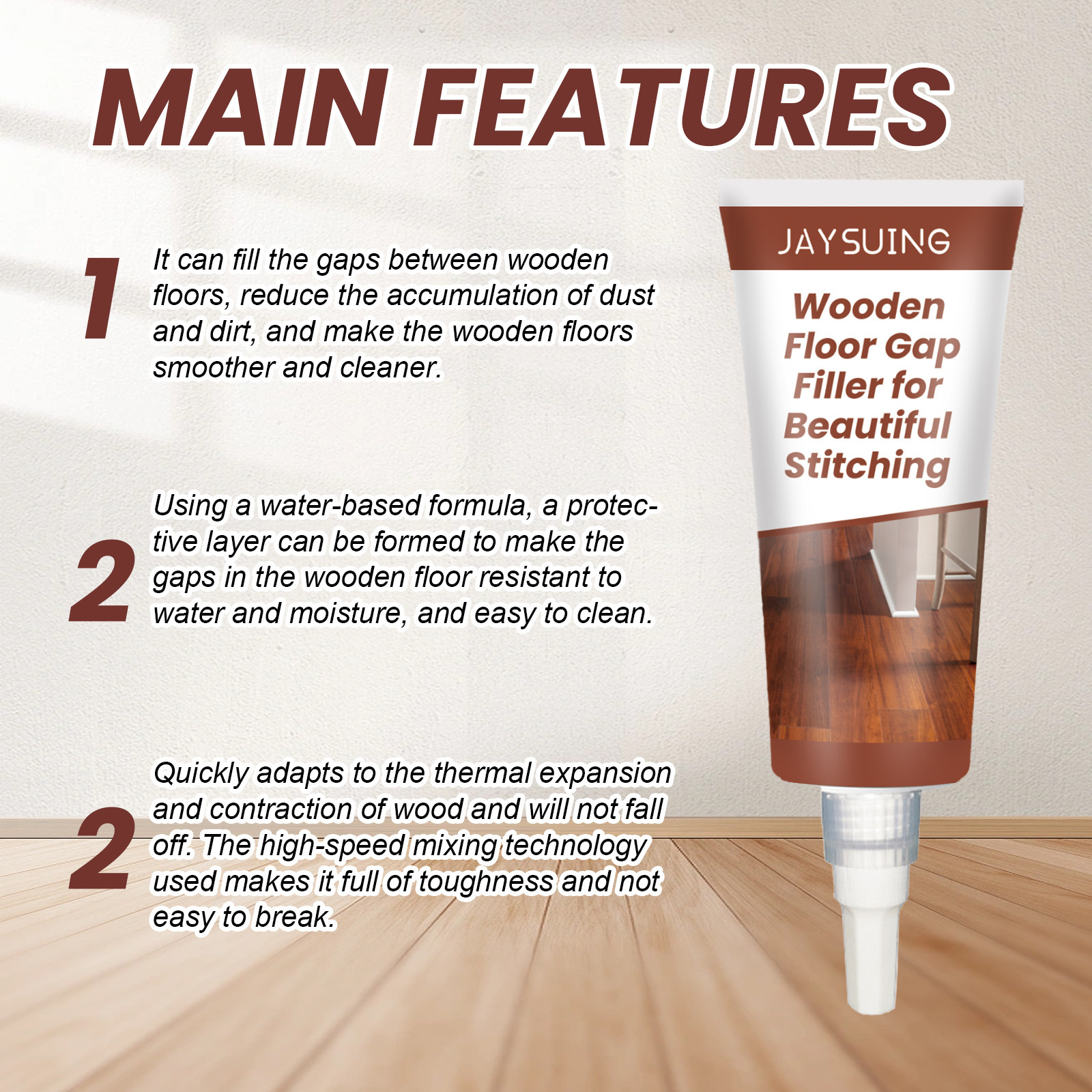 MAIN FEATURES

1 It can fill the gaps between wooden floors, reduce the accumulation of dust and dirt, and make the wooden floors smoother and cleaner.

2 Using a water-based formula, a protective layer can be formed to make the gaps in the wooden floor resistant to water and moisture, and easy to clean.

2 Quickly adapts to the thermal expansion and contraction of wood and will not fall off. The high-speed mixing technology used makes it full of toughness and not easy to break.

JAYSUING

Wooden Floor Gap Filler for Beautiful Stitching